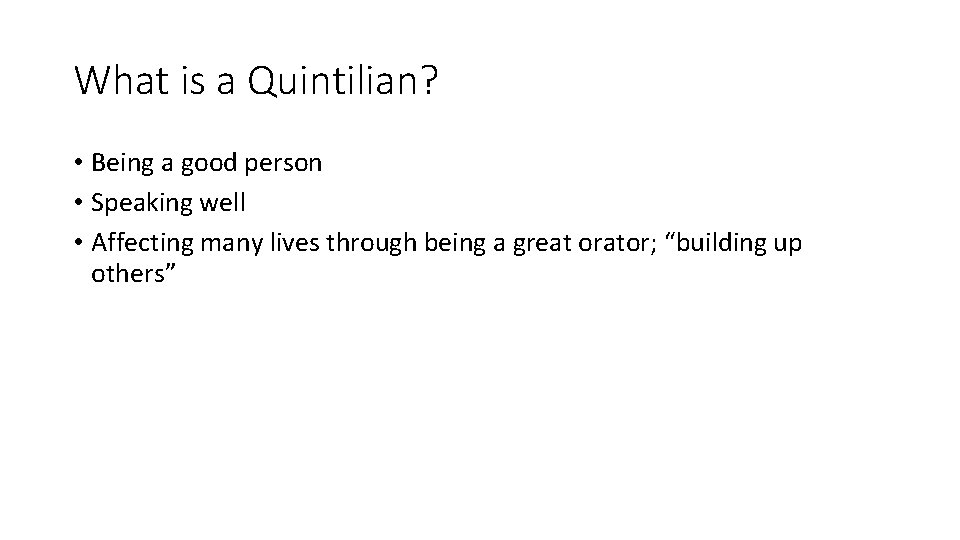 What is a Quintilian?

• Being a good person
• Speaking well
• Affecting many lives through being a great orator; “building up others”